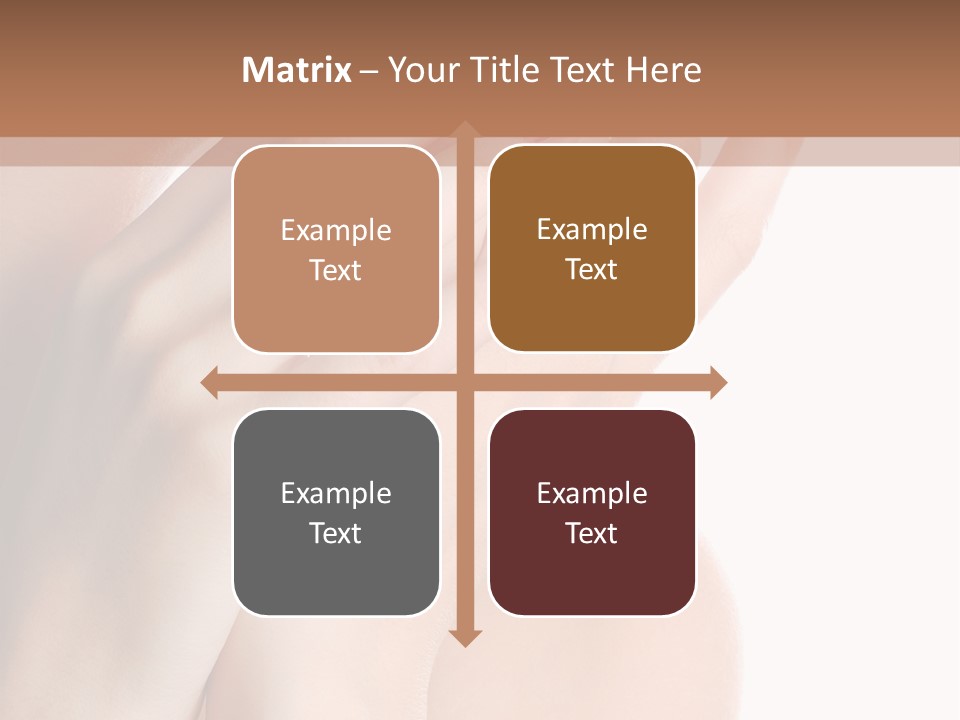 Matrix – Your Title Text Here

Example Text

Example Text

Example Text

Example Text